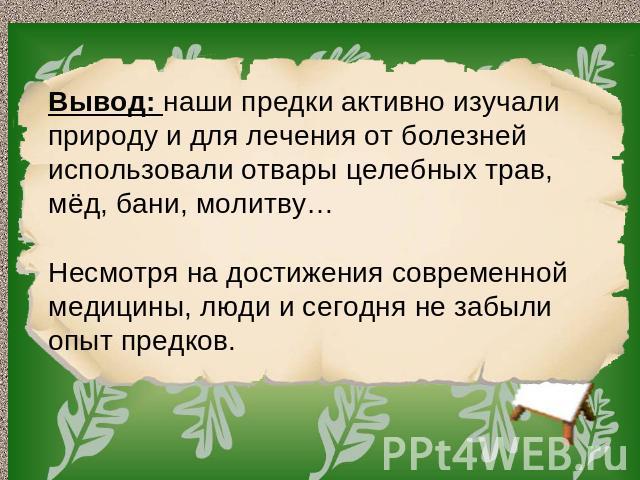 Вывод: наши предки активно изучали природу и для лечения от болезней использовали отвары целебных трав, мёд, бани, молитву…

Несмотря на достижения современной медицины, люди и сегодня не забыли опыт предков.

PPt4WEB.ru